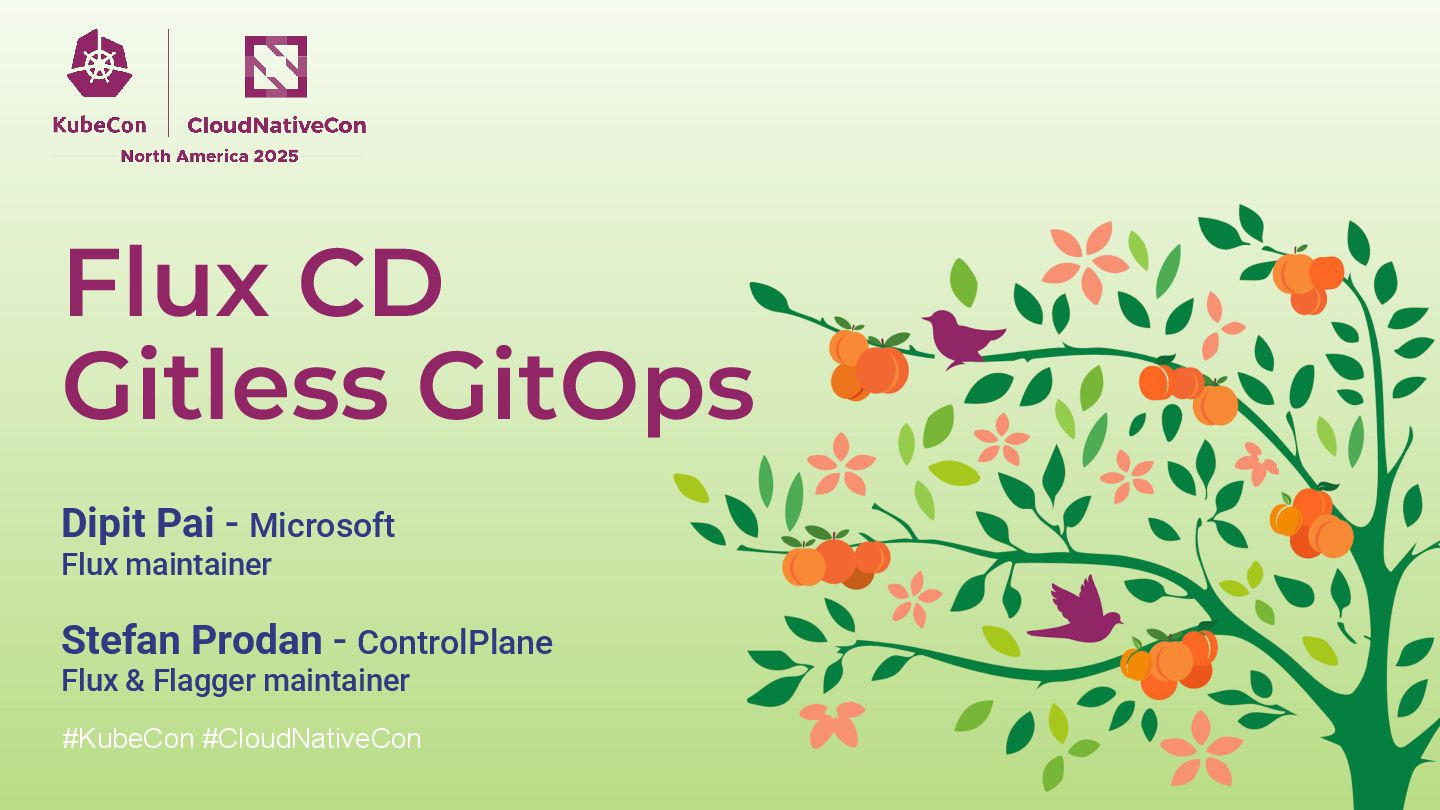 KubeCon CloudNativeCon
North America 2025

Flux CD
Gitless GitOps

Dipit Pai - Microsoft
Flux maintainer

Stefan Prodan - ControlPlane
Flux & Flagger maintainer

#KubeCon #CloudNativeCon